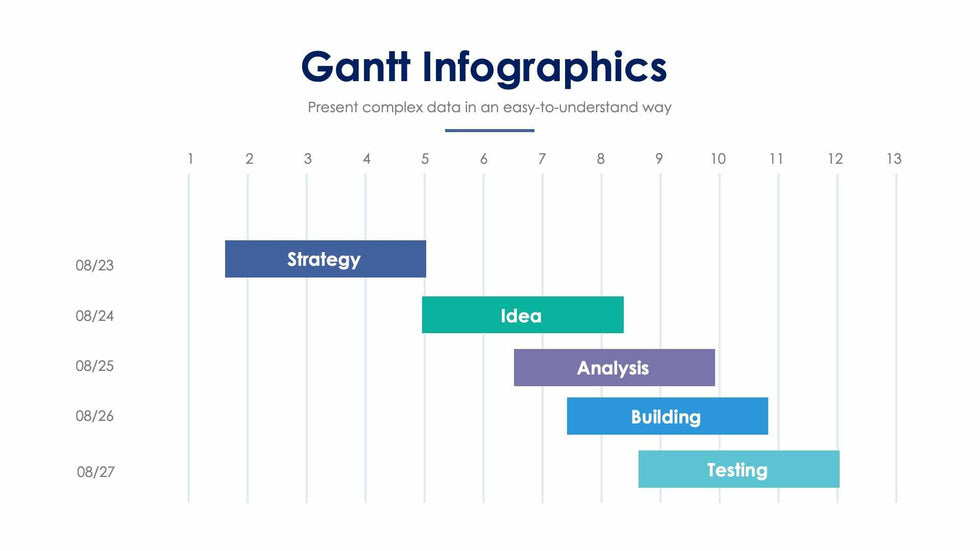 Gantt Infographics

Present complex data in an easy-to-understand way

1 2 3 4 5 6 7 8 9 10 11 12 13

08/23
Strategy

08/24
Idea

08/25
Analysis

08/26
Building

08/27
Testing